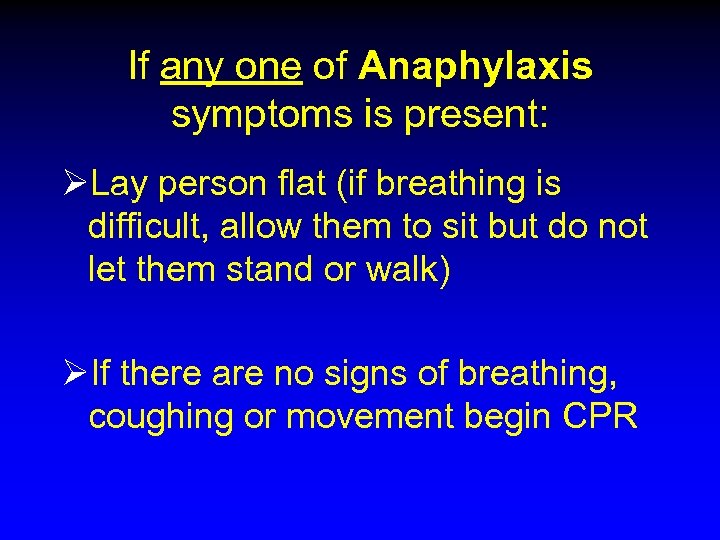 If any one of Anaphylaxis symptoms is present:

➢Lay person flat (if breathing is difficult, allow them to sit but do not let them stand or walk)

➢If there are no signs of breathing, coughing or movement begin CPR